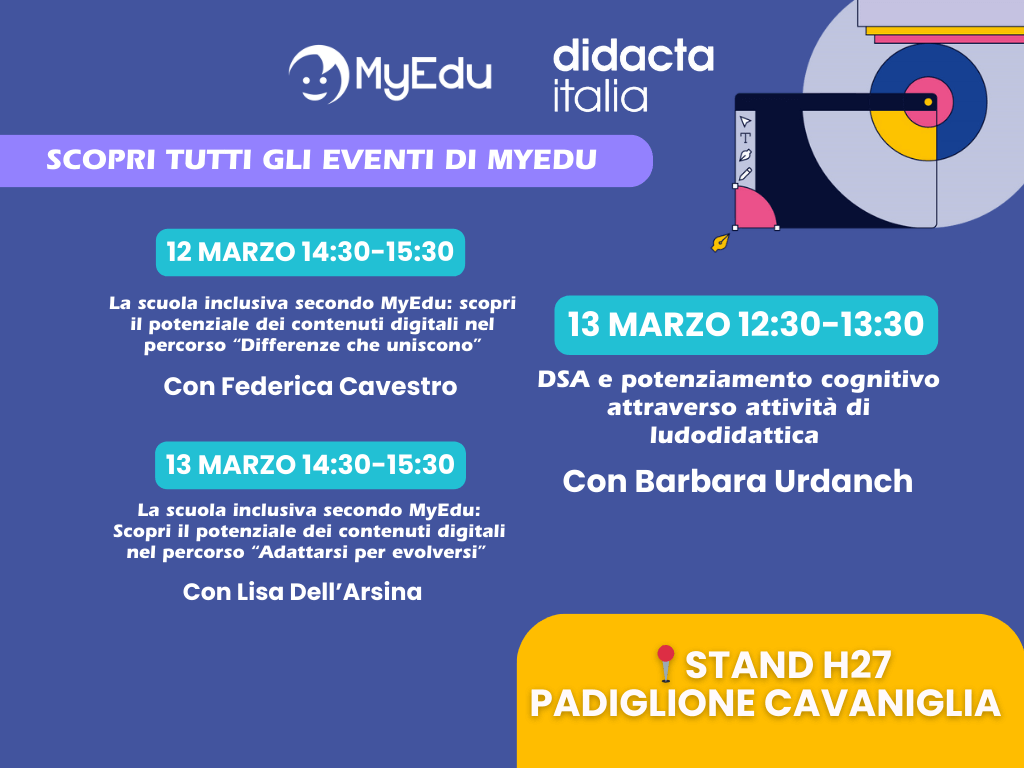 MyEdu

didacta italia

SCOPRI TUTTI GLI EVENTI DI MYEDU

12 MARZO 14:30-15:30

La scuola inclusiva secondo MyEdu: scopri il potenziale dei contenuti digitali nel percorso "Differenze che uniscono"

Con Federica Cavestro

13 MARZO 14:30-15:30

La scuola inclusiva secondo MyEdu: Scopri il potenziale dei contenuti digitali nel percorso "Adattarsi per evolversi"

Con Lisa Dell'Arsina

13 MARZO 12:30-13:30

DSA e potenziamento cognitivo attraverso attività di ludodidattica

Con Barbara Urdanch

STAND H27
PADIGLIONE CAVANIGLIA